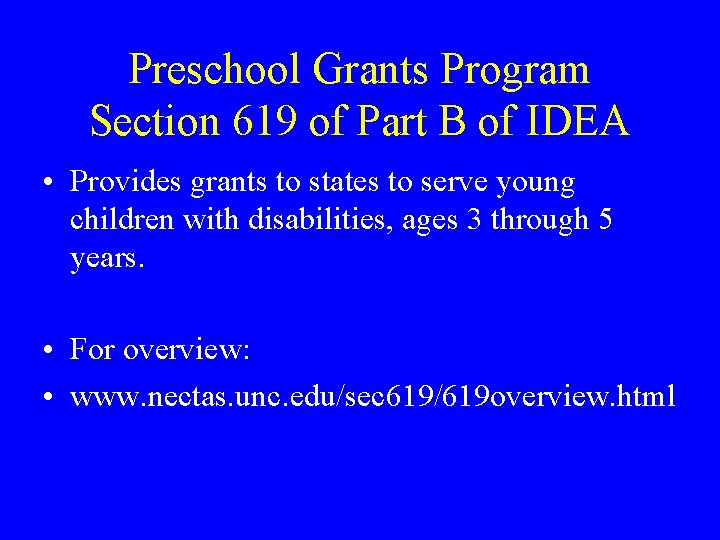 Preschool Grants Program
Section 619 of Part B of IDEA

• Provides grants to states to serve young children with disabilities, ages 3 through 5 years.

• For overview:
• www.nectas.unc.edu/sec619/619overview.html